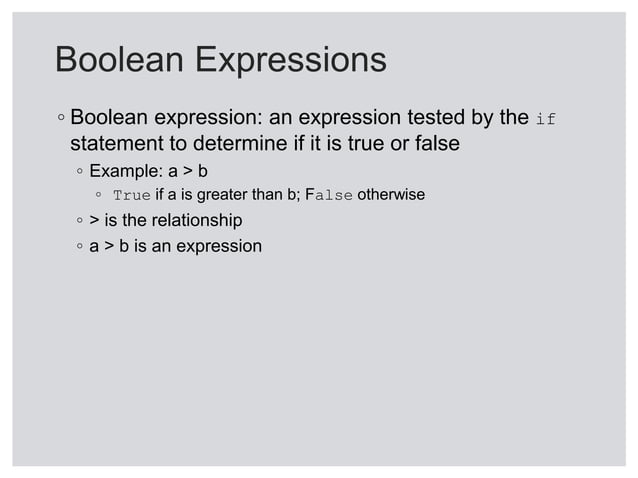 Boolean Expressions

◦ Boolean expression: an expression tested by the if statement to determine if it is true or false

◦ Example: a > b

◦ True if a is greater than b; False otherwise

◦ > is the relationship

◦ a > b is an expression